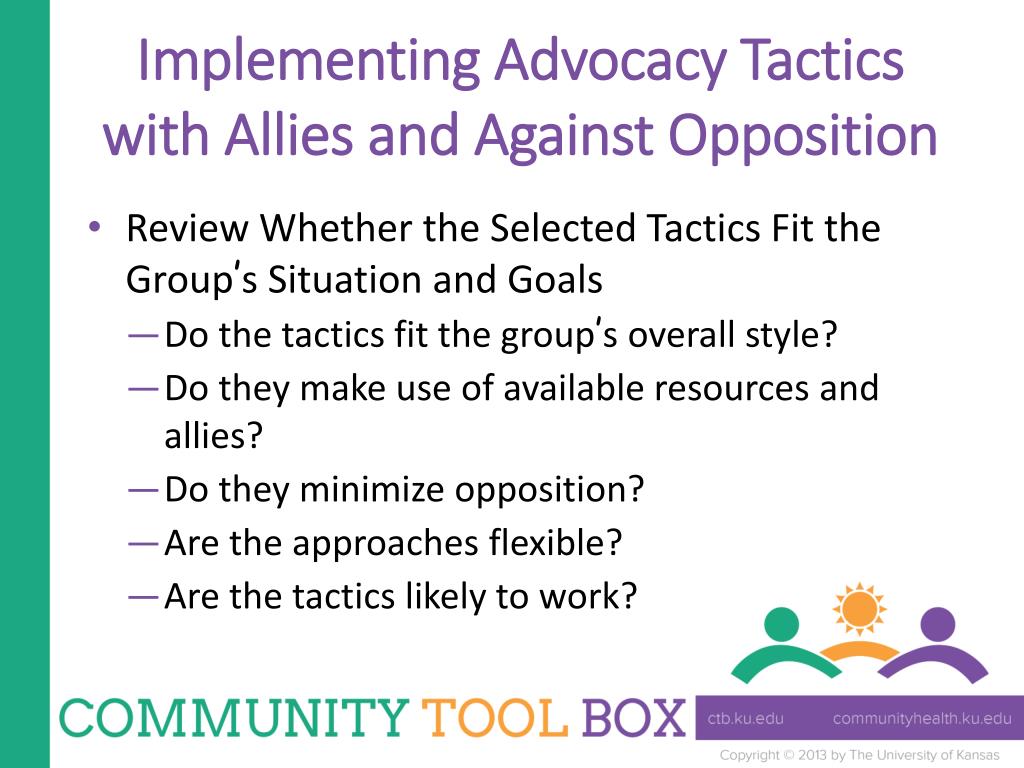 Implementing Advocacy Tactics with Allies and Against Opposition

• Review Whether the Selected Tactics Fit the Group's Situation and Goals
—Do the tactics fit the group's overall style?
—Do they make use of available resources and allies?
—Do they minimize opposition?
—Are the approaches flexible?
—Are the tactics likely to work?

COMMUNITY TOOL BOX ctb.ku.edu communityhealth.ku.edu

Copyright © 2013 by The University of Kansas